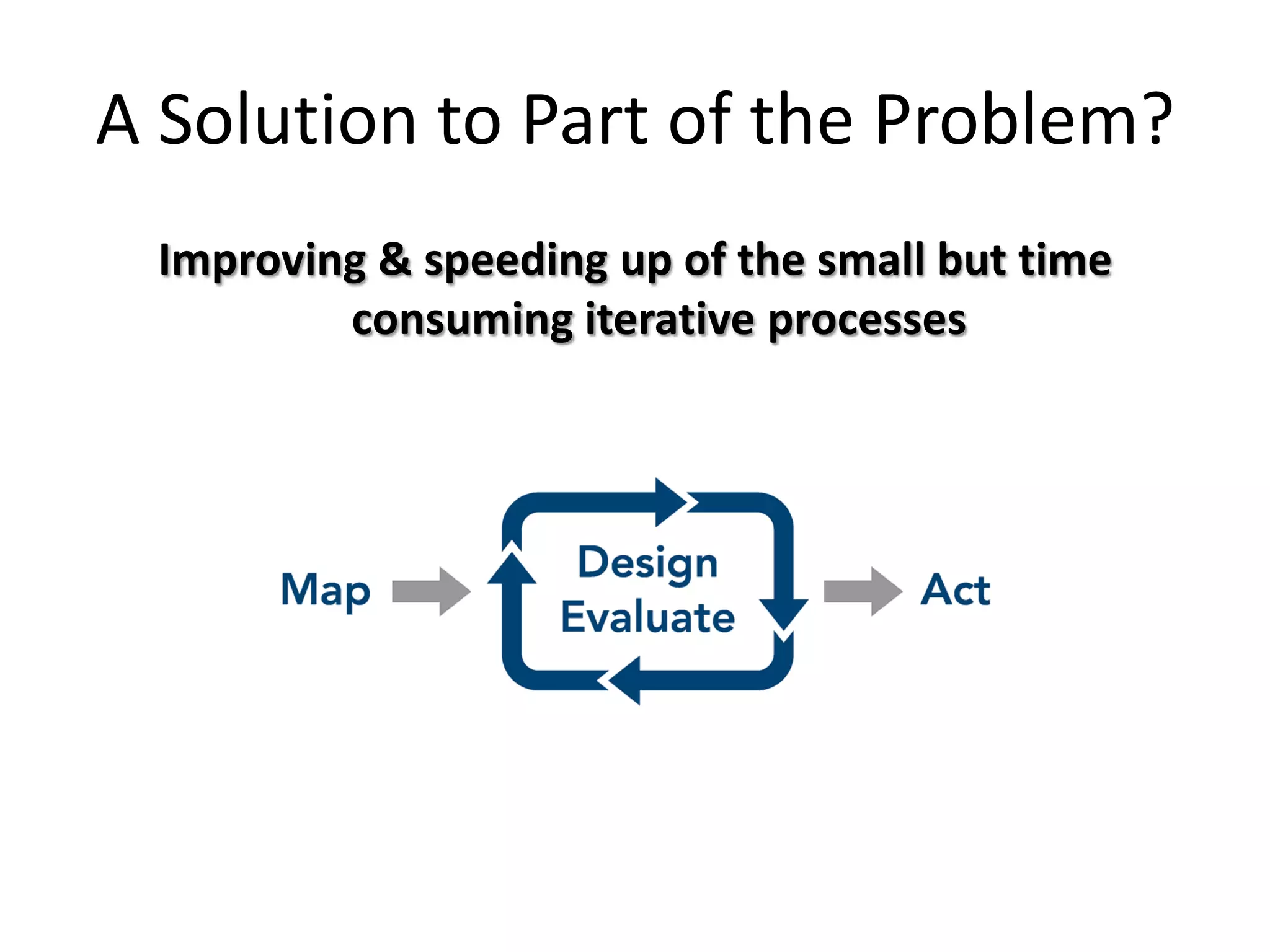 A Solution to Part of the Problem?

Improving & speeding up of the small but time consuming iterative processes

Map

Design
Evaluate

Act